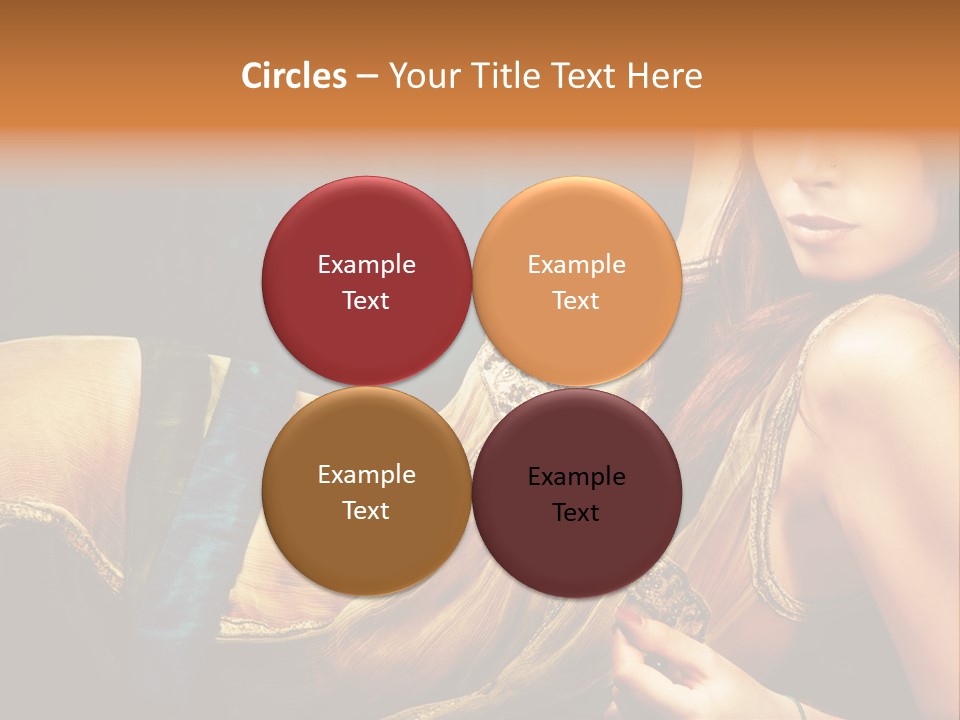 Circles – Your Title Text Here

Example Text

Example Text

Example Text

Example Text